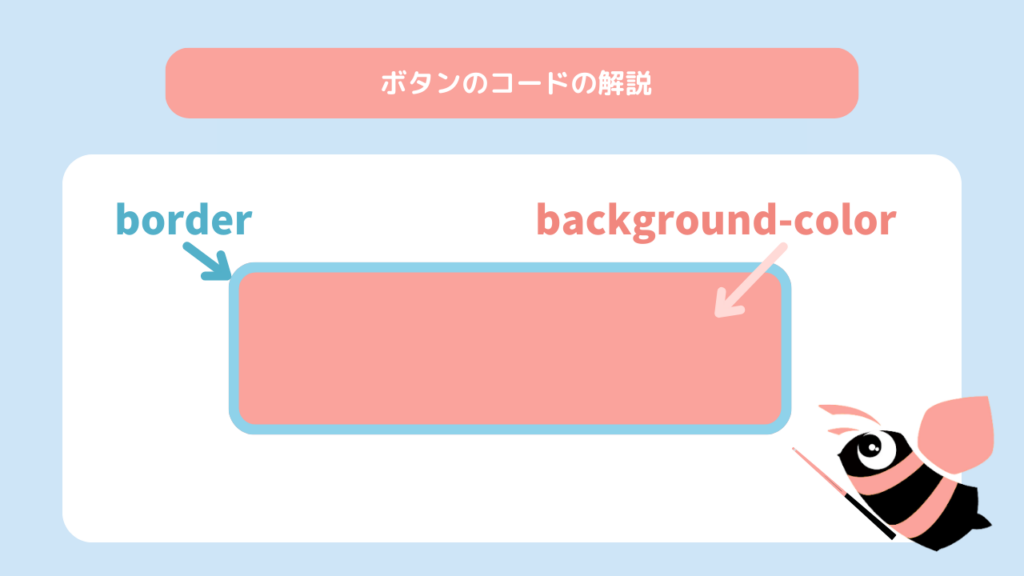 ボタンのコードの解説

border

background-color